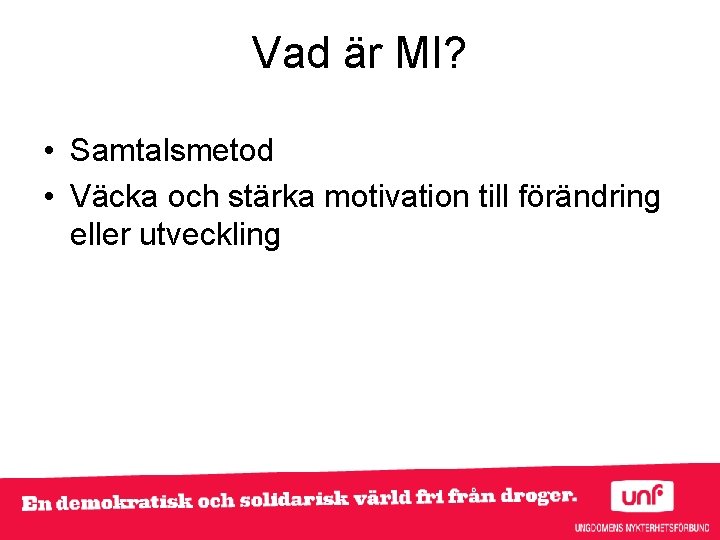 Vad är MI?

• Samtalsmetod
• Väcka och stärka motivation till förändring eller utveckling

En demokratisk och solidarisk värld fri från droger.

unf
UNGDOMENS NYKTERHETSFÖRBUND